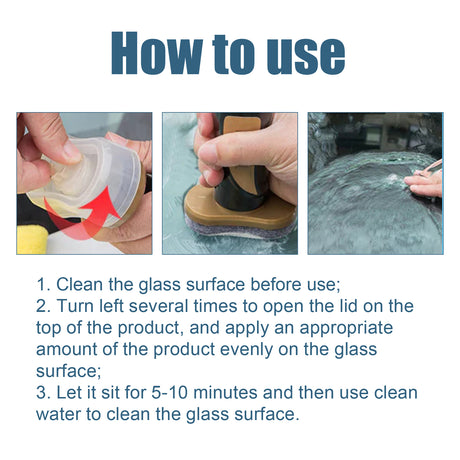 How to use

1. Clean the glass surface before use;
2. Turn left several times to open the lid on the top of the product, and apply an appropriate amount of the product evenly on the glass surface;
3. Let it sit for 5-10 minutes and then use clean water to clean the glass surface.